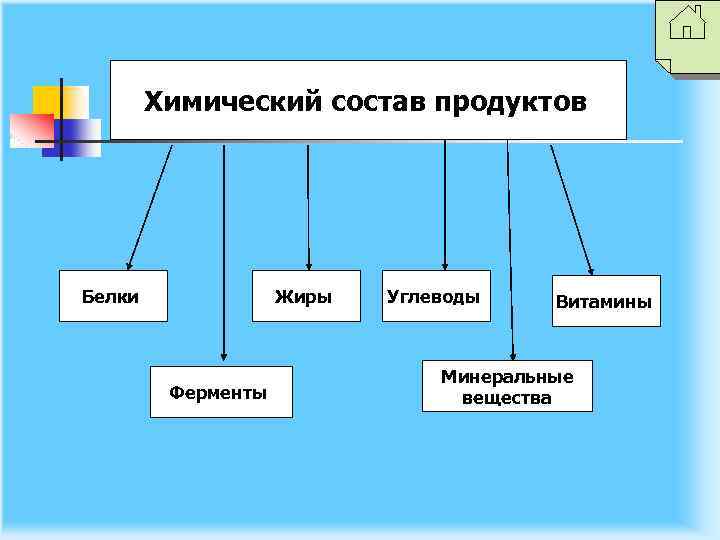 Химический состав продуктов

Белки

Ферменты

Жиры

Углеводы

Минеральные вещества

Витамины